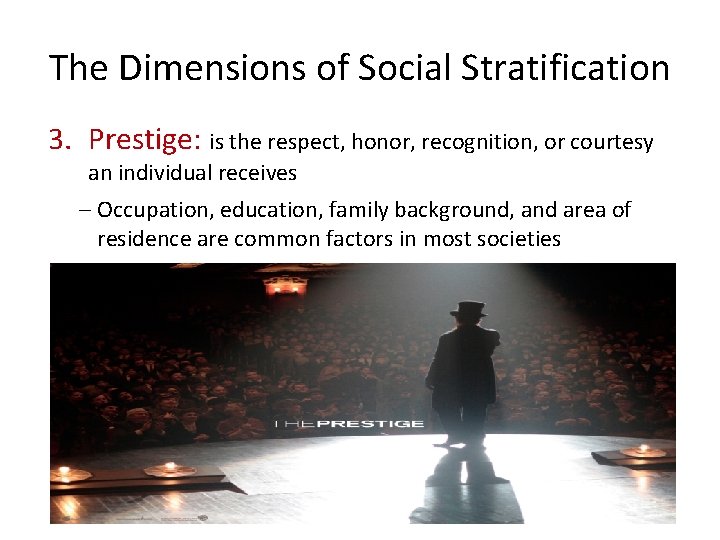 The Dimensions of Social Stratification

3. Prestige: is the respect, honor, recognition, or courtesy an individual receives

– Occupation, education, family background, and area of residence are common factors in most societies

THE PRESTIGE